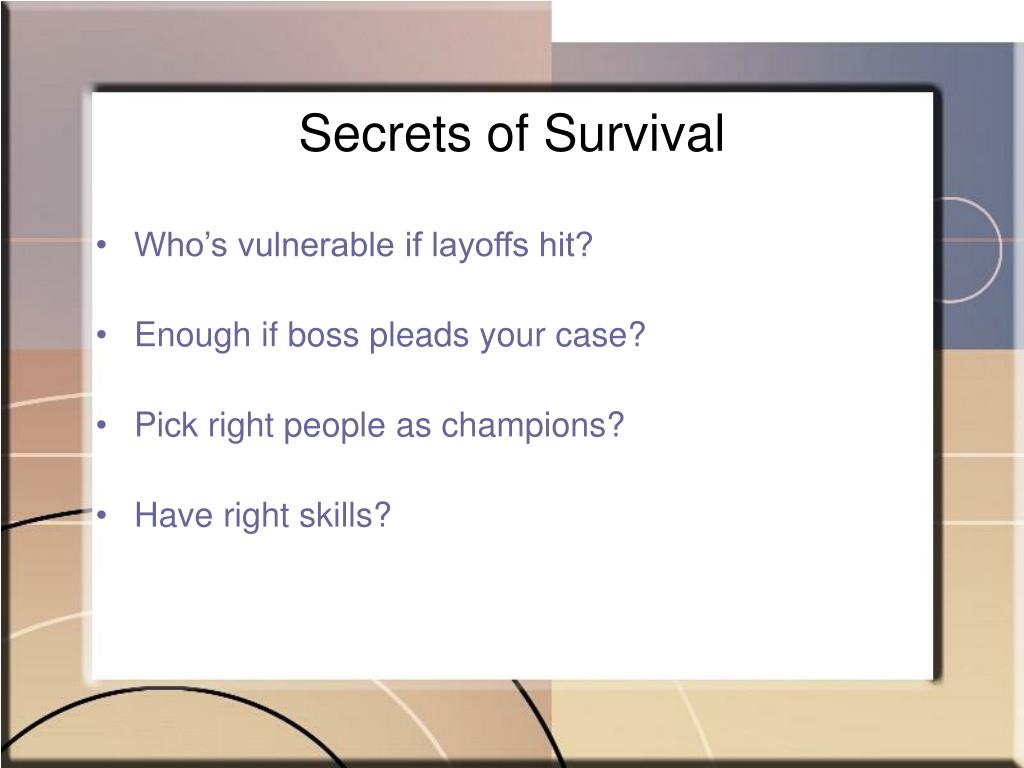 Secrets of Survival

• Who’s vulnerable if layoffs hit?

• Enough if boss pleads your case?

• Pick right people as champions?

• Have right skills?